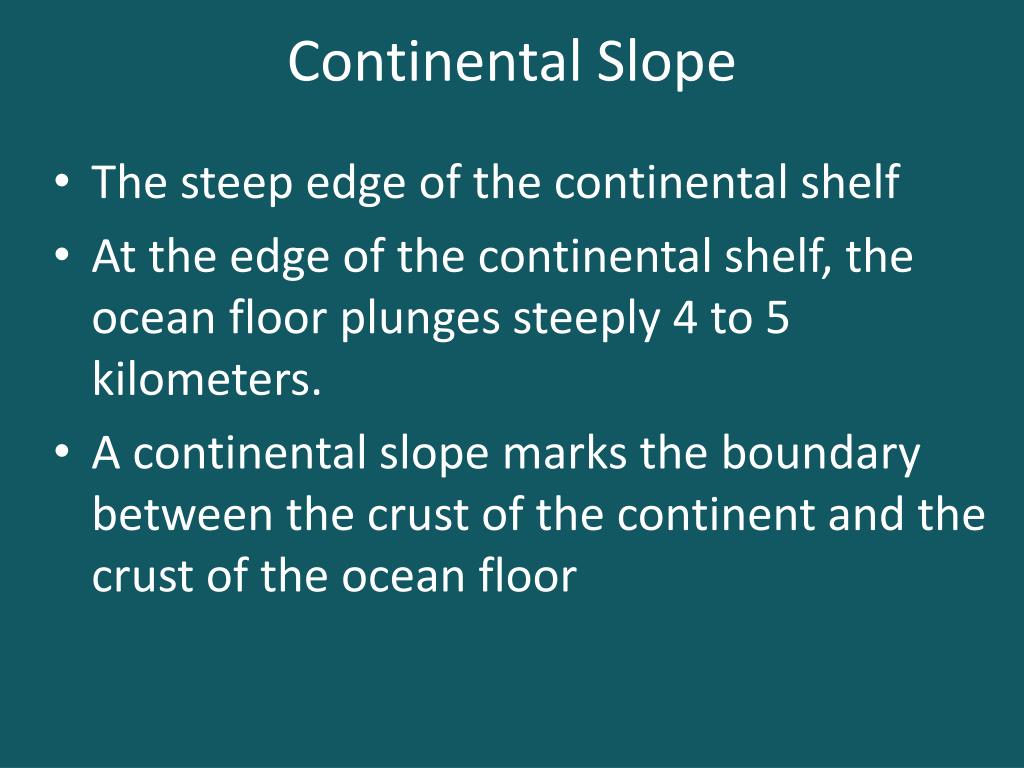 Continental Slope

• The steep edge of the continental shelf
• At the edge of the continental shelf, the ocean floor plunges steeply 4 to 5 kilometers.
• A continental slope marks the boundary between the crust of the continent and the crust of the ocean floor